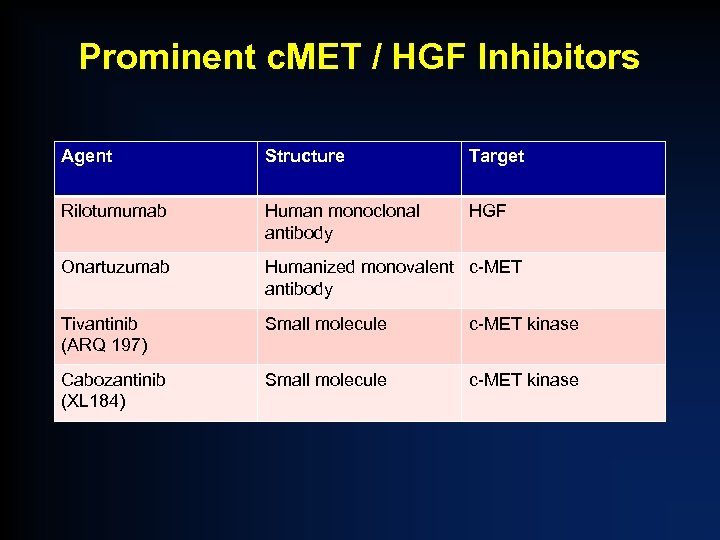 Prominent cMET / HGF Inhibitors

| Agent | Structure | Target |
|---|---|---|
| Rilotumumab | Human monoclonal antibody | HGF |
| Onartuzumab | Humanized monovalent antibody | c-MET |
| Tivantinib (ARQ 197) | Small molecule | c-MET kinase |
| Cabozantinib (XL184) | Small molecule | c-MET kinase |